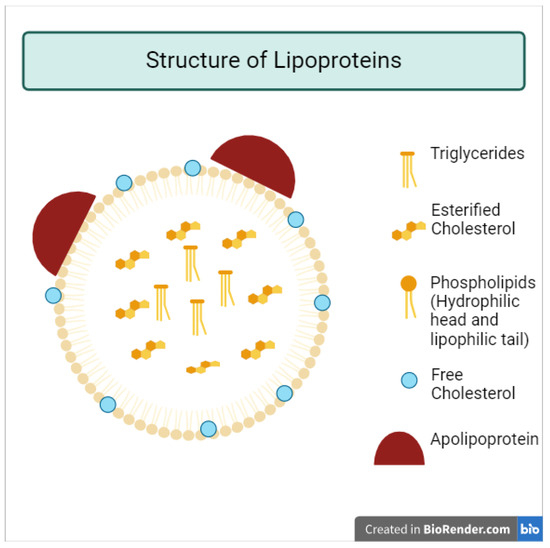 Structure of Lipoproteins

Triglycerides

Esterified Cholesterol

Phospholipids (Hydrophilic head and lipophilic tail)

Free Cholesterol

Apolipoprotein

Created in BioRender.com bio